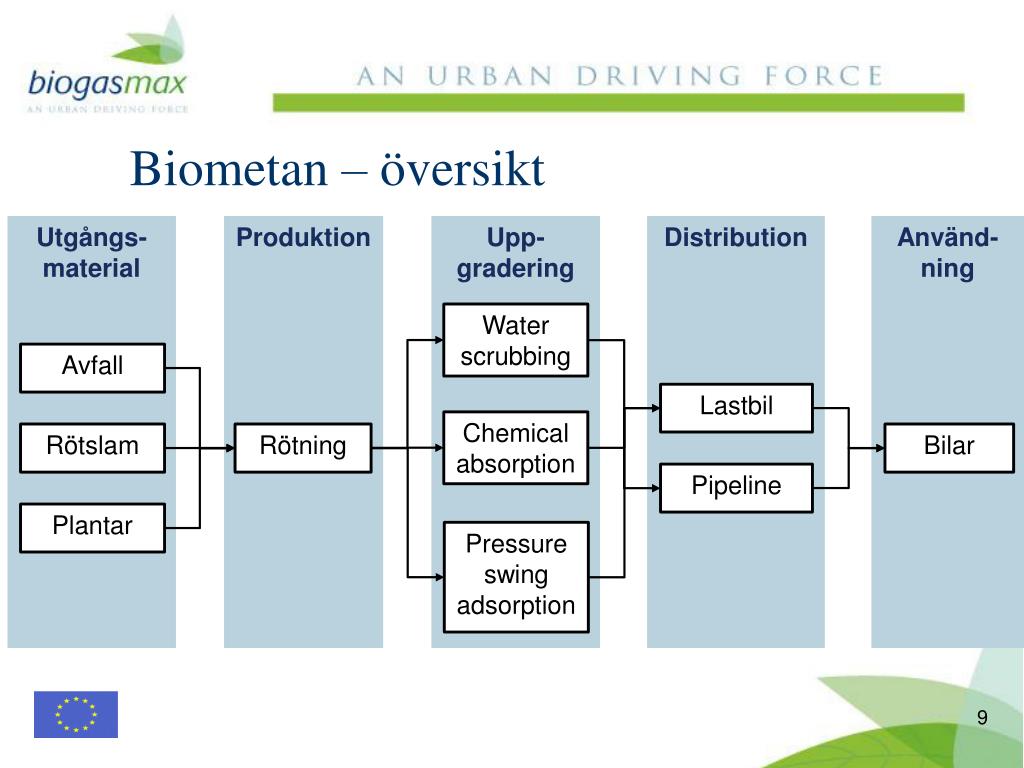 biogasmax
AN URBAN DRIVING FORCE

AN URBAN DRIVING FORCE

Biometan – översikt

Utgångs-material

Avfall

Rötslam

Plantar

Produktion

Rötning

Upp-gradering

Water scrubbing

Chemical absorption

Pressure swing adsorption

Distribution

Lastbil

Pipeline

Använd-ning

Bilar

9